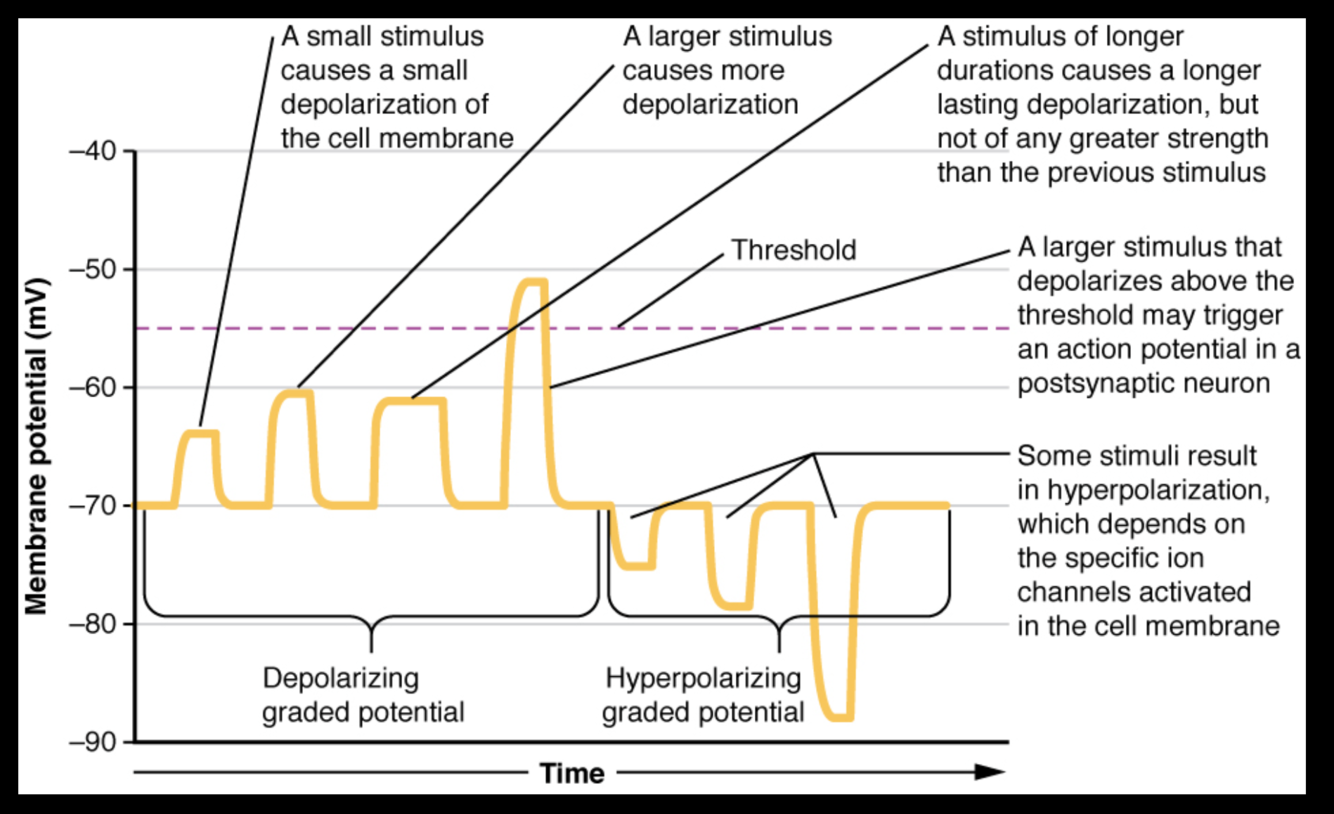 A small stimulus causes a small depolarization of the cell membrane

A larger stimulus causes more depolarization

A stimulus of longer durations causes a longer lasting depolarization, but not of any greater strength than the previous stimulus

Threshold

A larger stimulus that depolarizes above the threshold may trigger an action potential in a postsynaptic neuron

Some stimuli result in hyperpolarization, which depends on the specific ion channels activated in the cell membrane

Membrane potential (mV)

−40

−50

−60

−70

−80

−90

Depolarizing graded potential

Hyperpolarizing graded potential

Time